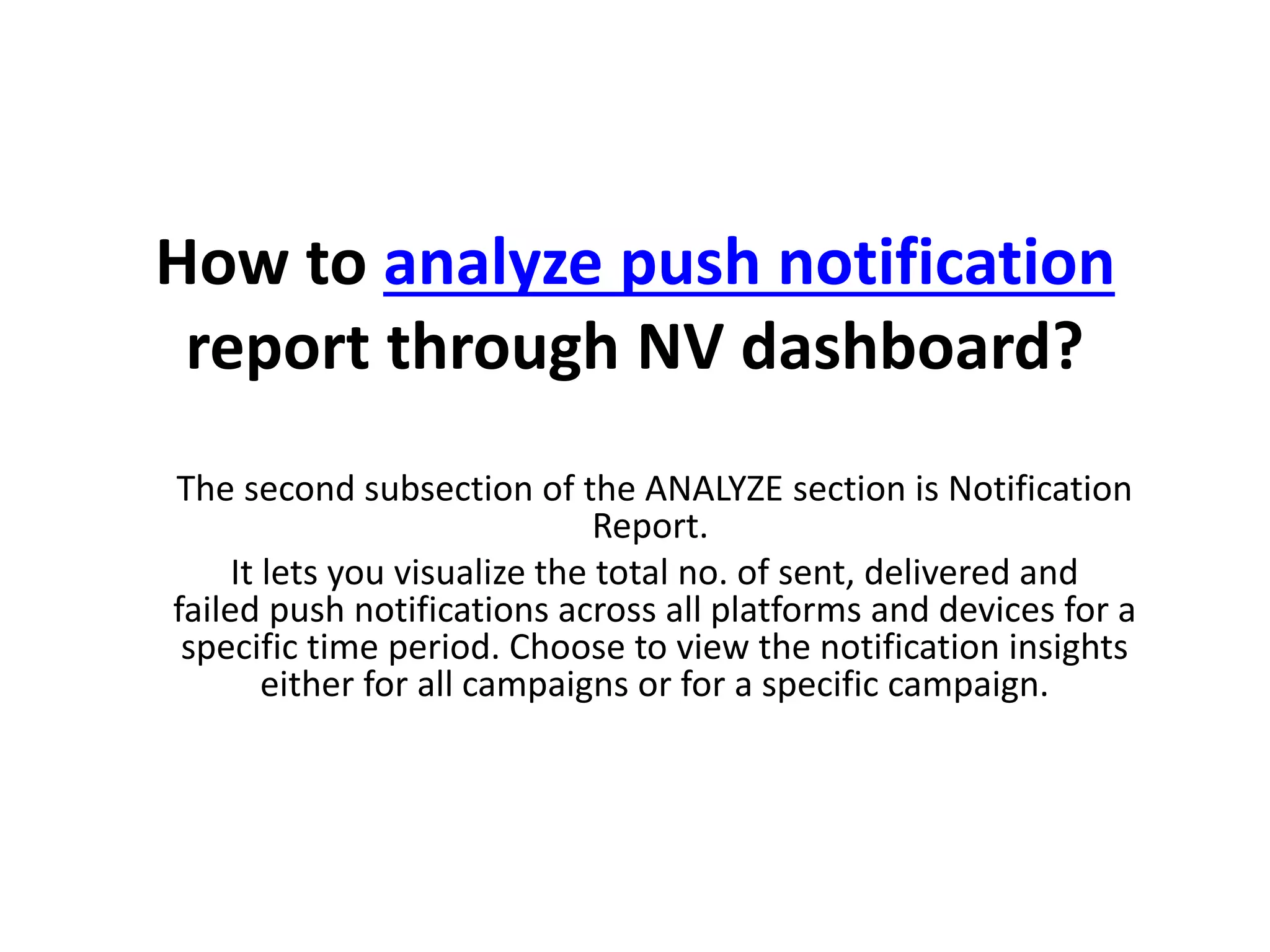 How to analyze push notification report through NV dashboard?

The second subsection of the ANALYZE section is Notification Report.

It lets you visualize the total no. of sent, delivered and failed push notifications across all platforms and devices for a specific time period. Choose to view the notification insights either for all campaigns or for a specific campaign.